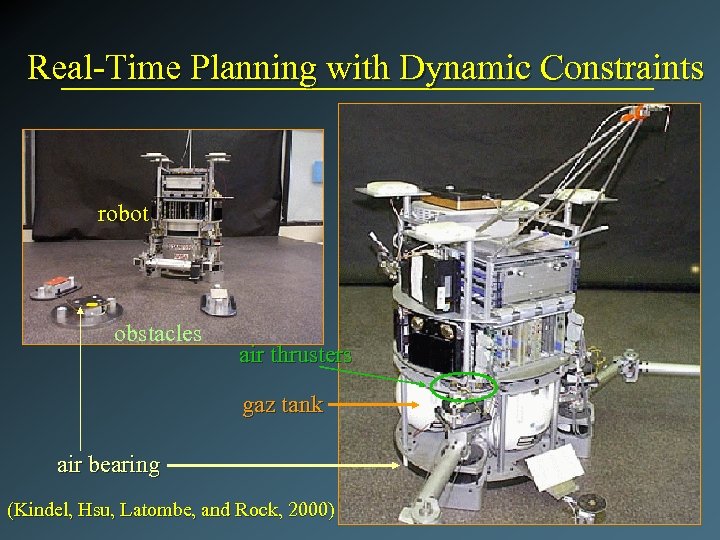 Real-Time Planning with Dynamic Constraints

robot

obstacles

air thrusters

gaz tank

air bearing

(Kindel, Hsu, Latombe, and Rock, 2000)